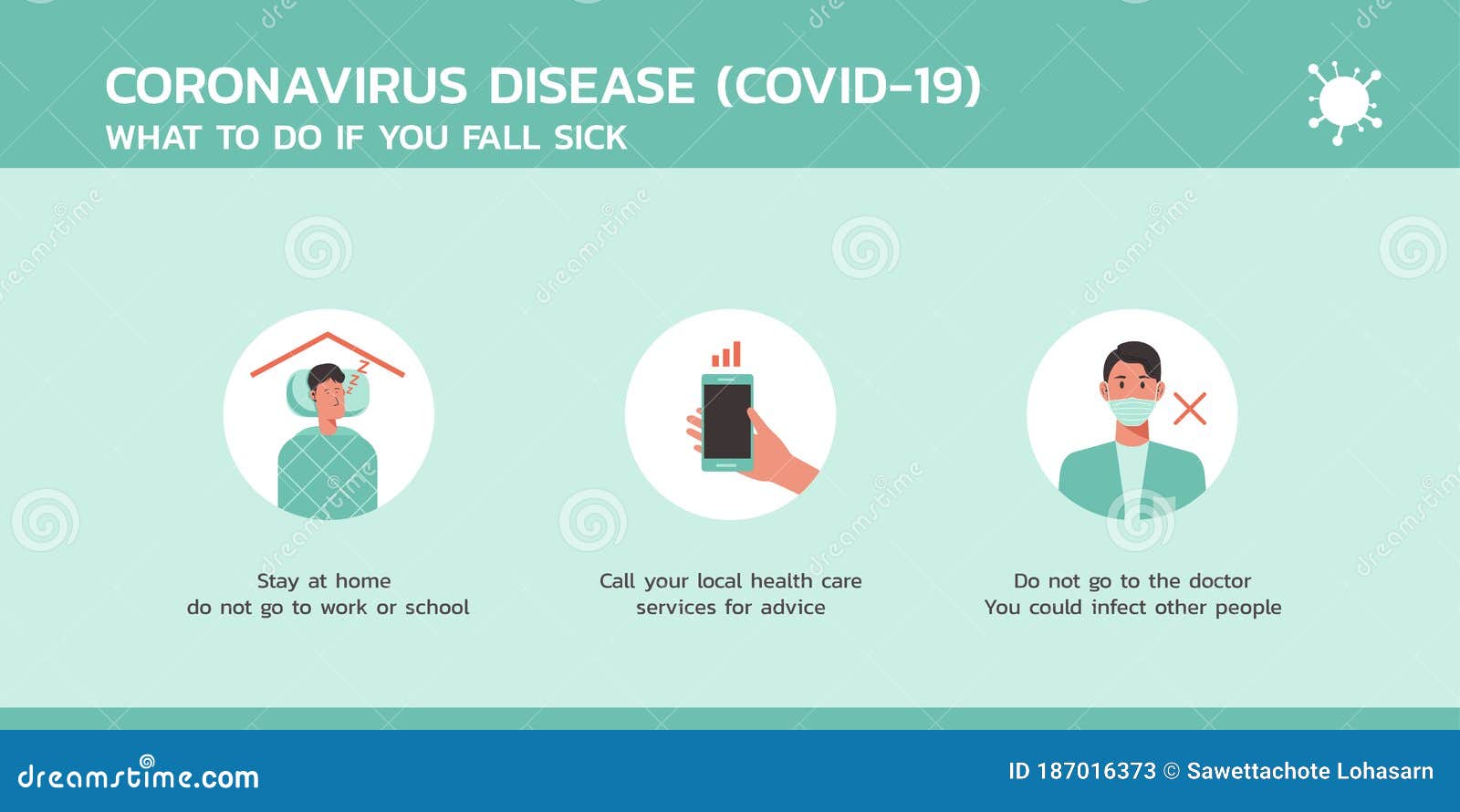 CORONAVIRUS DISEASE (COVID-19)
WHAT TO DO IF YOU FALL SICK

Stay at home
do not go to work or school

Call your local health care
services for advice

Do not go to the doctor
You could infect other people

dreamstime.com

ID 187016373 © Sawettachote Lohasarn